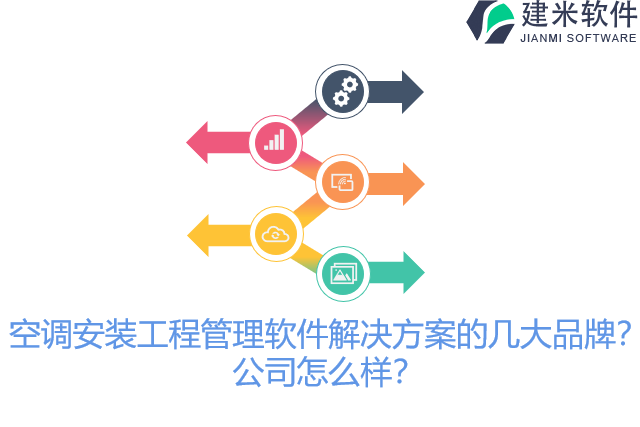 建米软件
JIANMI SOFTWARE

空调安装工程管理软件解决方案的几大品牌?公司怎么样?